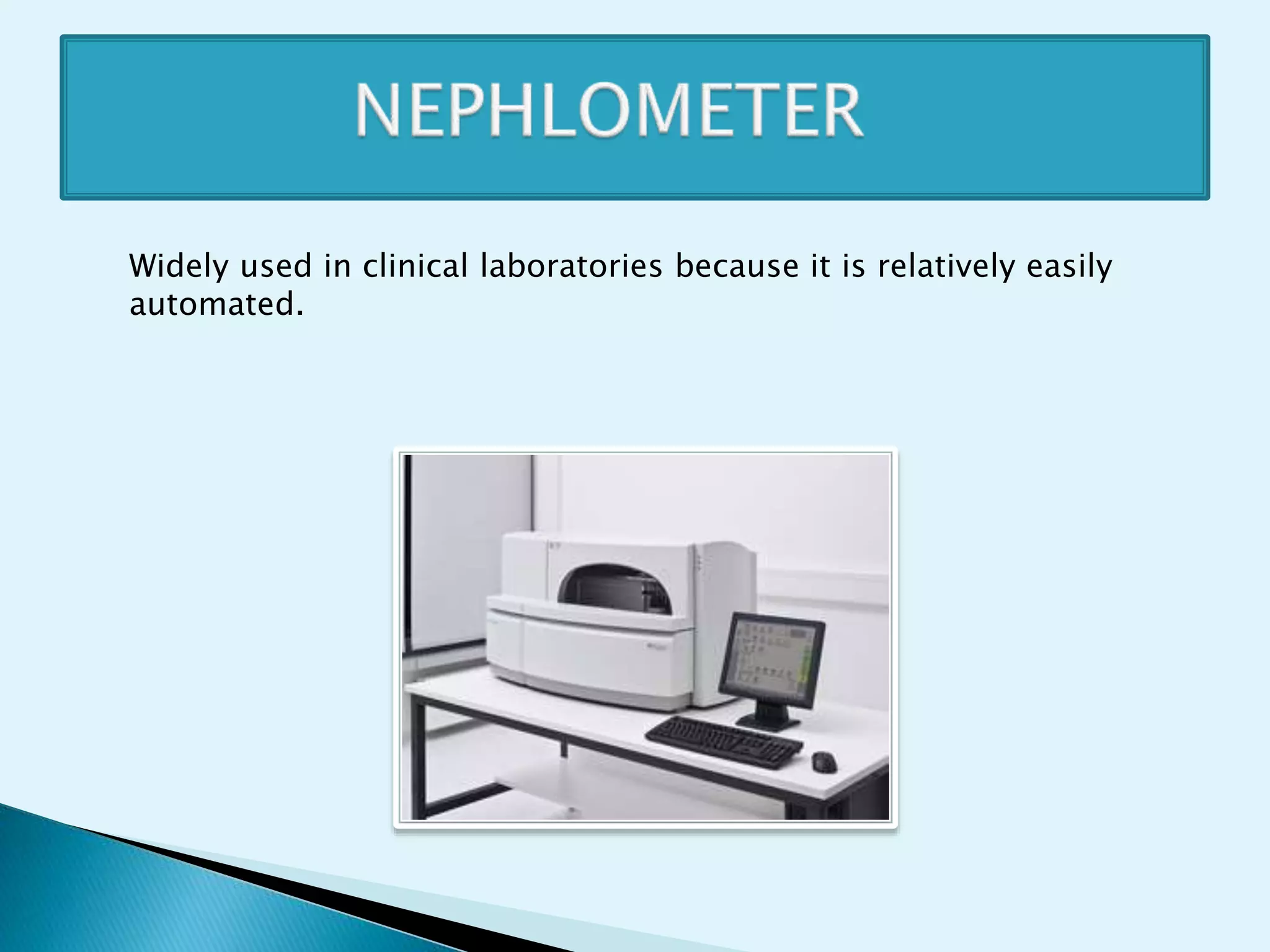 NEPHLOMETER

Widely used in clinical laboratories because it is relatively easily automated.